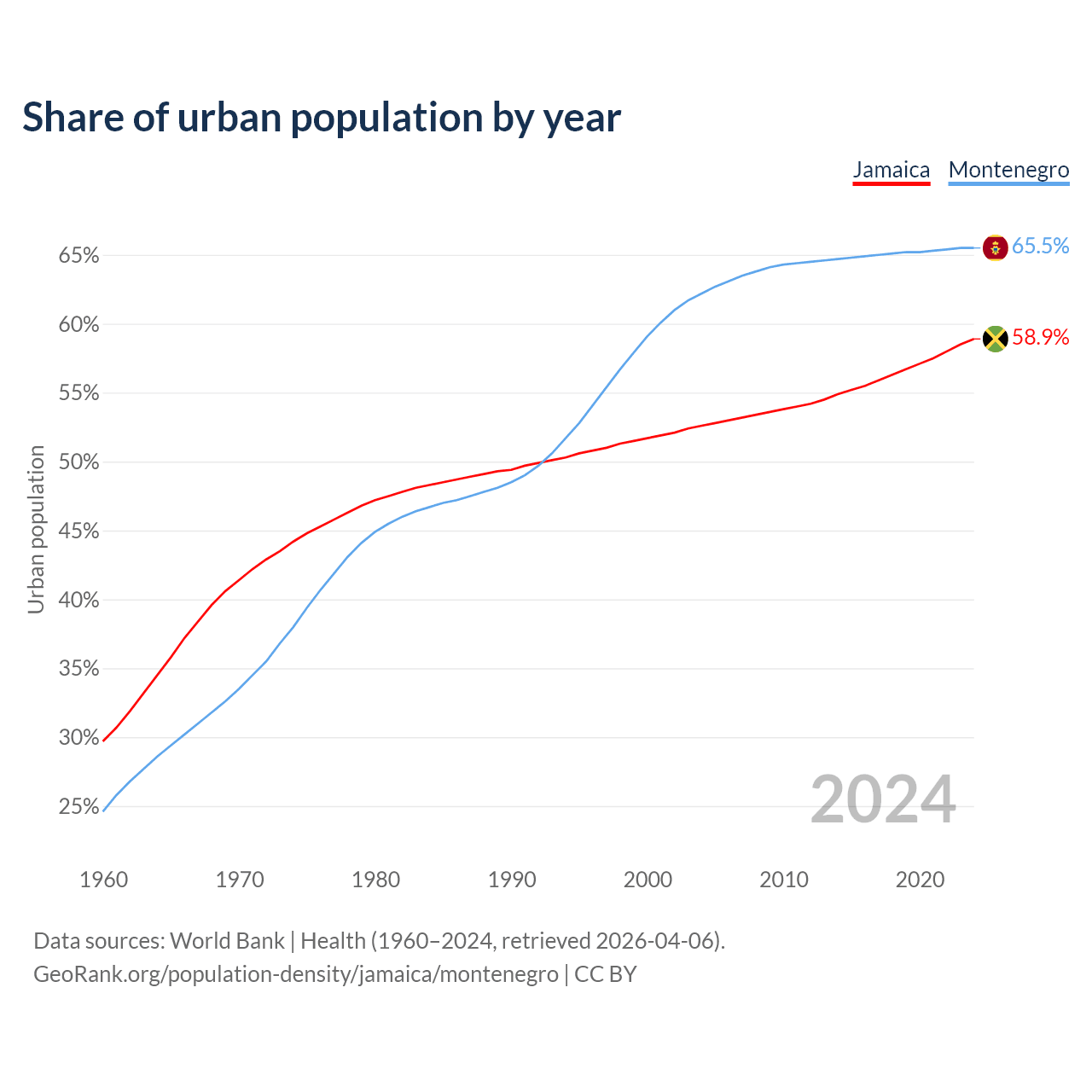 Share of urban population by year

Jamaica Montenegro

Urban population

65%
60%
55%
50%
45%
40%
35%
30%
25%

65.5%
58.9%

2024

1960 1970 1980 1990 2000 2010 2020

Data sources: World Bank | Health (1960–2024, retrieved 2026-04-06).
GeoRank.org/population-density/jamaica/montenegro | CC BY